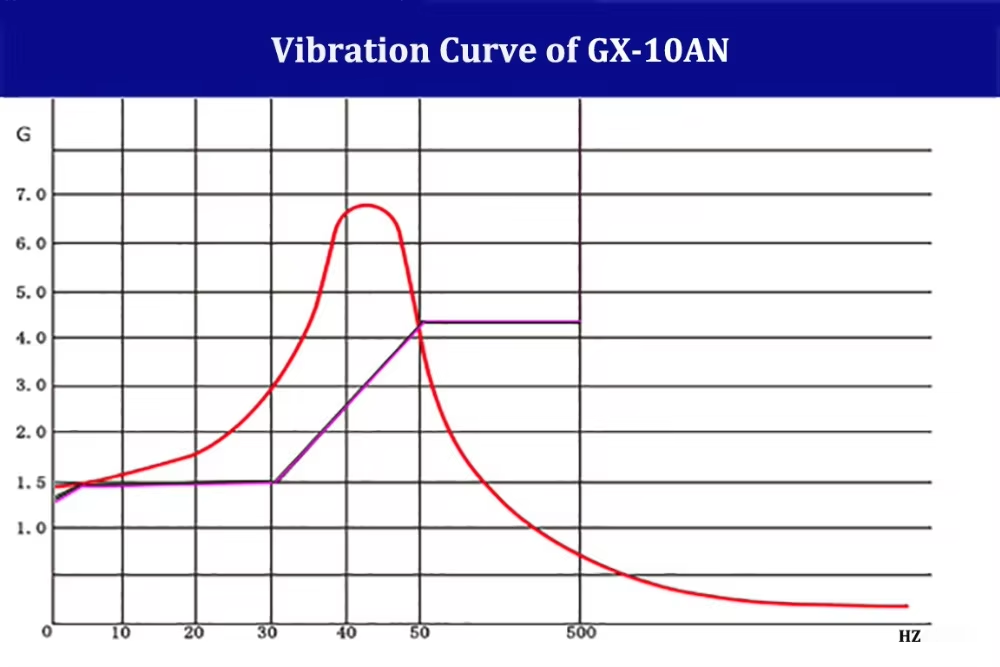 Vibration Curve of GX-10AN

G
7.0
6.0
5.0
4.0
3.0
2.0
1.5
1.0
0
10
20
30
40
50
500
HZ